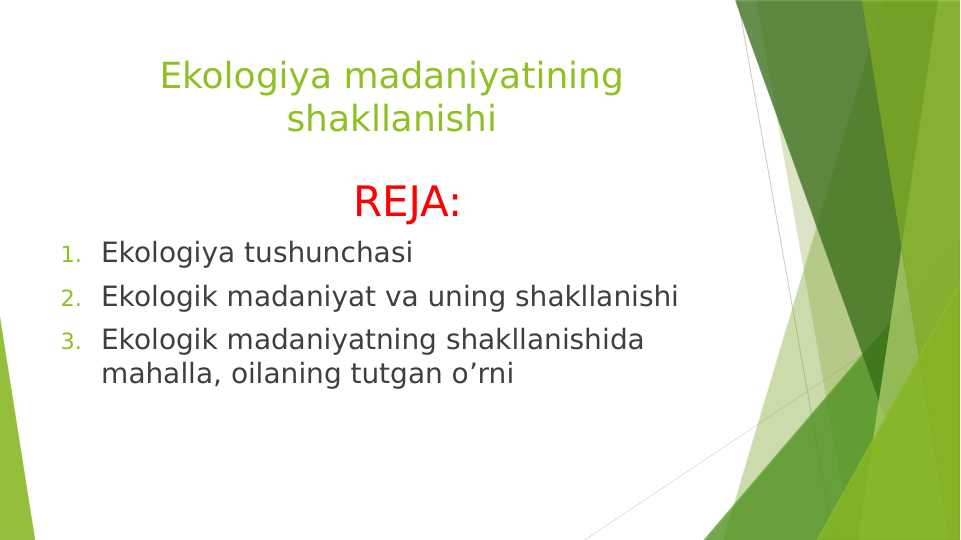 Ekologiya madaniyatining shakllanishi

REJA:

1. Ekologiya tushunchasi
2. Ekologik madaniyat va uning shakllanishi
3. Ekologik madaniyatning shakllanishida mahalla, oilaning tutgan o’rni